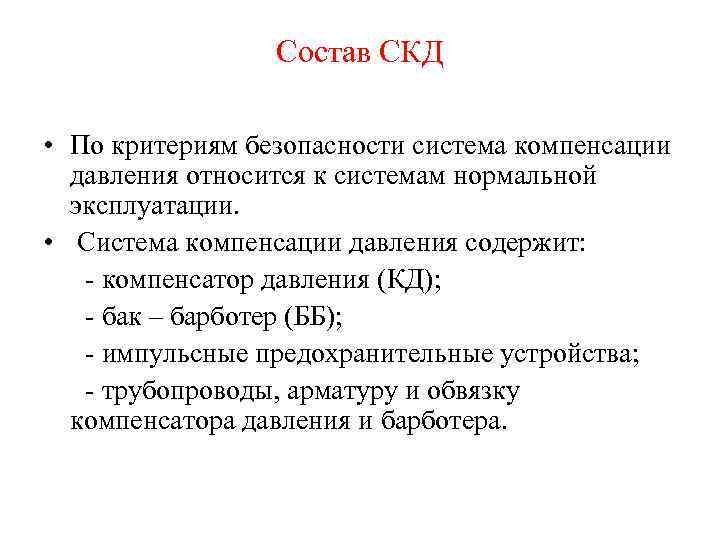 Состав СКД

• По критериям безопасности система компенсации давления относится к системам нормальной эксплуатации.

• Система компенсации давления содержит:

- компенсатор давления (КД);

- бак – барботер (ББ);

- импульсные предохранительные устройства;

- трубопроводы, арматуру и обвязку компенсатора давления и барботера.